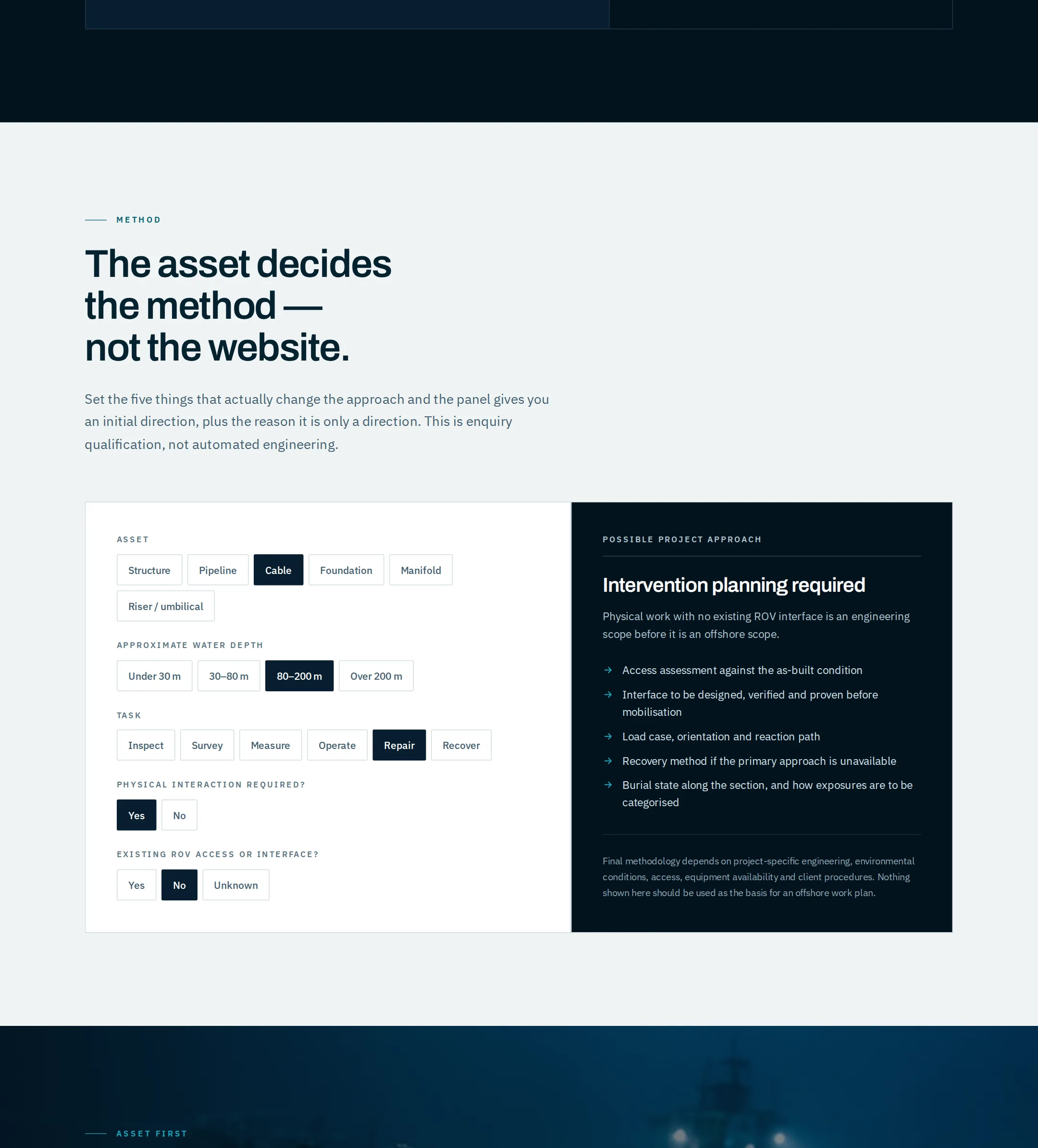 METHOD

The asset decides the method — not the website.

Set the five things that actually change the approach and the panel gives you an initial direction, plus the reason it is only a direction. This is enquiry qualification, not automated engineering.

ASSET

Structure
Pipeline
Cable
Foundation
Manifold
Riser / umbilical

APPROXIMATE WATER DEPTH

Under 30 m
30–80 m
80–200 m
Over 200 m

TASK

Inspect
Survey
Measure
Operate
Repair
Recover

PHYSICAL INTERACTION REQUIRED?

Yes
No

EXISTING ROV ACCESS OR INTERFACE?

Yes
No
Unknown

POSSIBLE PROJECT APPROACH

Intervention planning required

Physical work with no existing ROV interface is an engineering scope before it is an offshore scope.

→ Access assessment against the as-built condition
→ Interface to be designed, verified and proven before mobilisation
→ Load case, orientation and reaction path
→ Recovery method if the primary approach is unavailable
→ Burial state along the section, and how exposures are to be categorised

Final methodology depends on project-specific engineering, environmental conditions, access, equipment availability and client procedures. Nothing shown here should be used as the basis for an offshore work plan.

ASSET FIRST